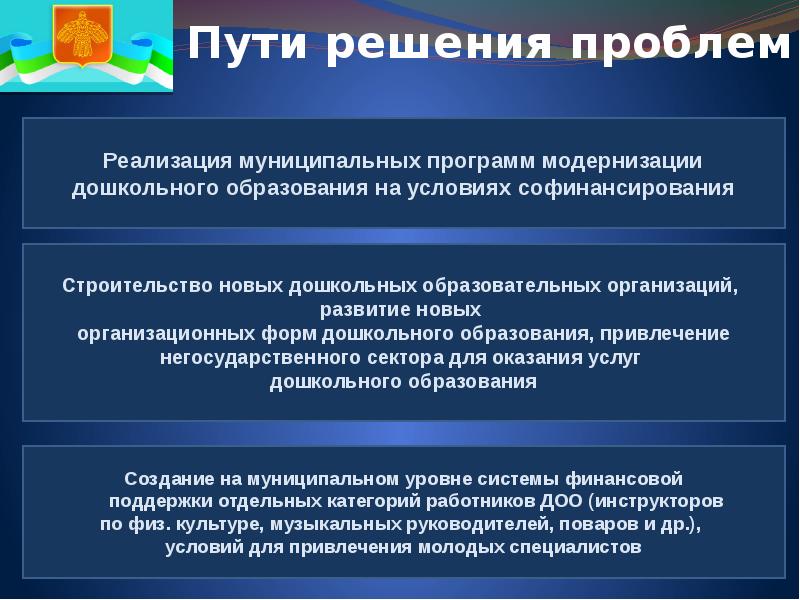 Пути решения проблем

Реализация муниципальных программ модернизации дошкольного образования на условиях софинансирования

Строительство новых дошкольных образовательных организаций, развитие новых организационных форм дошкольного образования, привлечение негосударственного сектора для оказания услуг дошкольного образования

Создание на муниципальном уровне системы финансовой поддержки отдельных категорий работников ДОО (инструкторов по физ. культуре, музыкальных руководителей, поваров и др.), условий для привлечения молодых специалистов